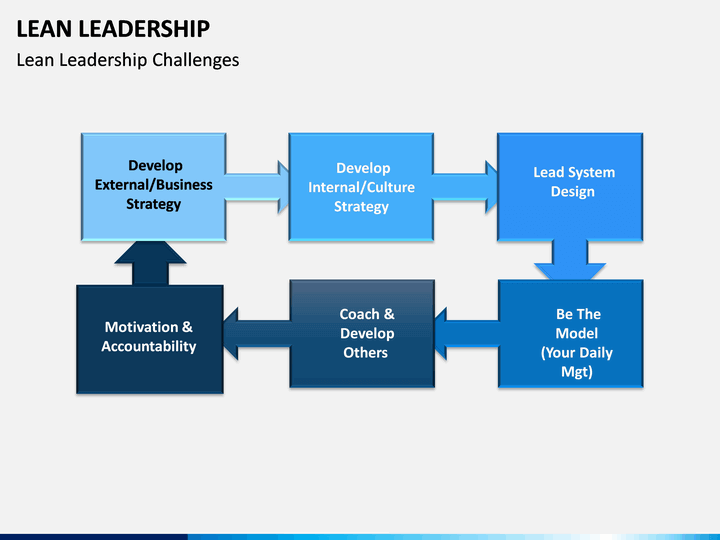 LEAN LEADERSHIP

Lean Leadership Challenges

Develop External/Business Strategy

Develop Internal/Culture Strategy

Lead System Design

Be The Model (Your Daily Mgt)

Coach & Develop Others

Motivation & Accountability